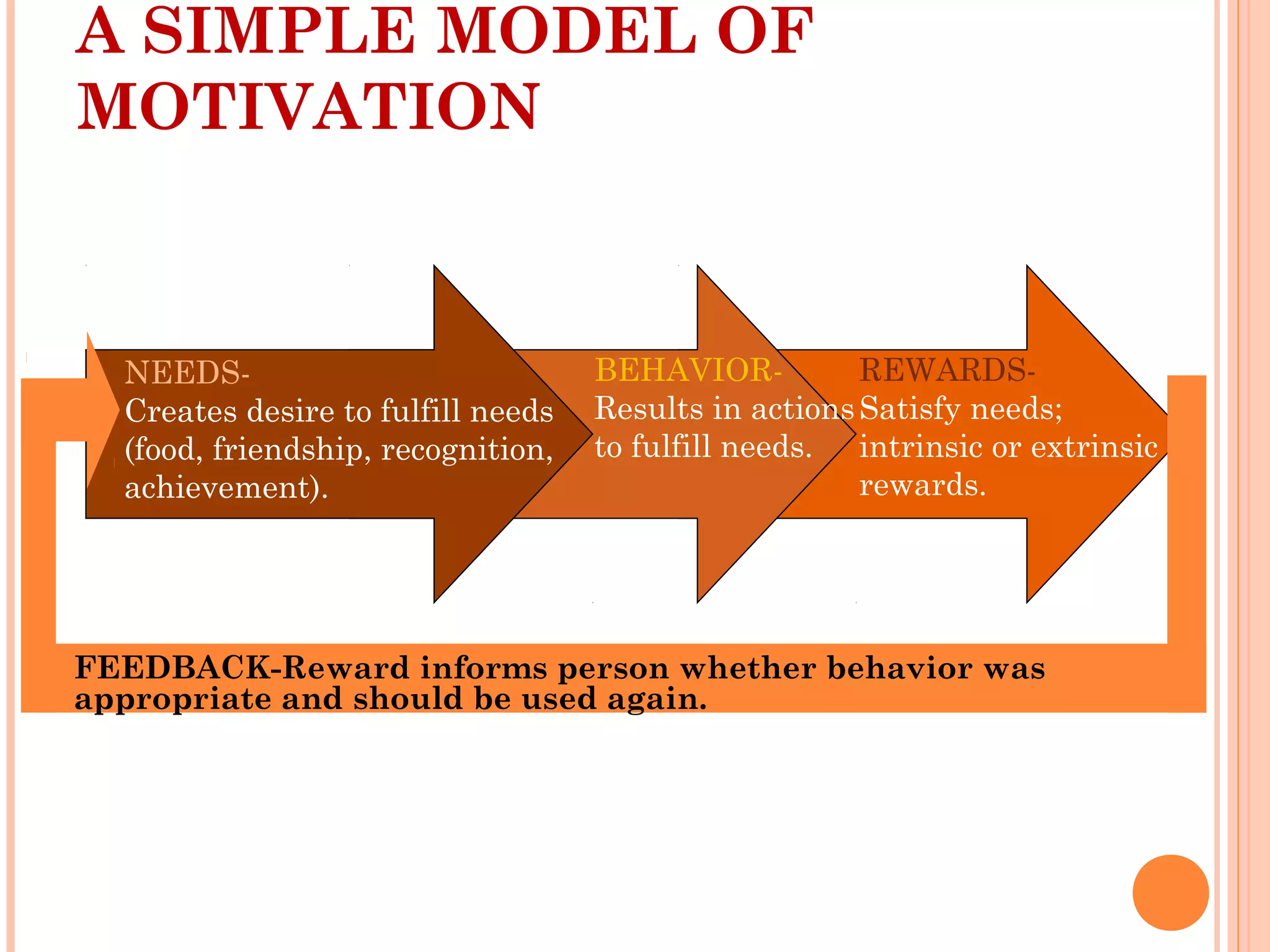 A SIMPLE MODEL OF MOTIVATION

NEEDS-
Creates desire to fulfill needs (food, friendship, recognition, achievement).

BEHAVIOR-
Results in actions to fulfill needs.

REWARDS-
Satisfy needs; intrinsic or extrinsic rewards.

FEEDBACK-Reward informs person whether behavior was appropriate and should be used again.